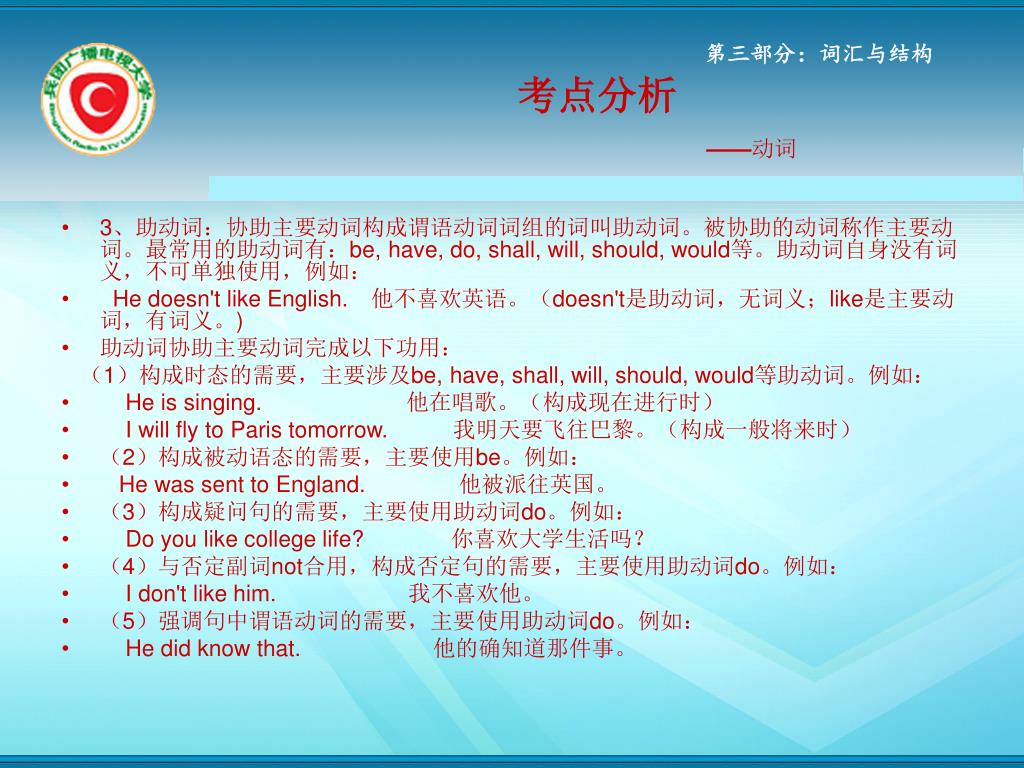 兵团广播电视大学

第三部分：词汇与结构

考点分析

——动词

• 3、助动词：协助主要动词构成谓语动词词组的词叫助动词。被协助的动词称作主要动词。最常用的助动词有：be, have, do, shall, will, should, would等。助动词自身没有词义，不可单独使用，例如：

• He doesn't like English. 他不喜欢英语。（doesn't是助动词，无词义；like是主要动词，有词义。)

• 助动词协助主要动词完成以下功用：

（1）构成时态的需要，主要涉及be, have, shall, will, should, would等助动词。例如：

• He is singing. 他在唱歌。（构成现在进行时）

• I will fly to Paris tomorrow. 我明天要飞往巴黎。（构成一般将来时）

• （2）构成被动语态的需要，主要使用be。例如：

• He was sent to England. 他被派往英国。

• （3）构成疑问句的需要，主要使用助动词do。例如：

• Do you like college life? 你喜欢大学生活吗？

• （4）与否定副词not合用，构成否定句的需要，主要使用助动词do。例如：

• I don't like him. 我不喜欢他。

• （5）强调句中谓语动词的需要，主要使用助动词do。例如：

• He did know that. 他的确知道那件事。